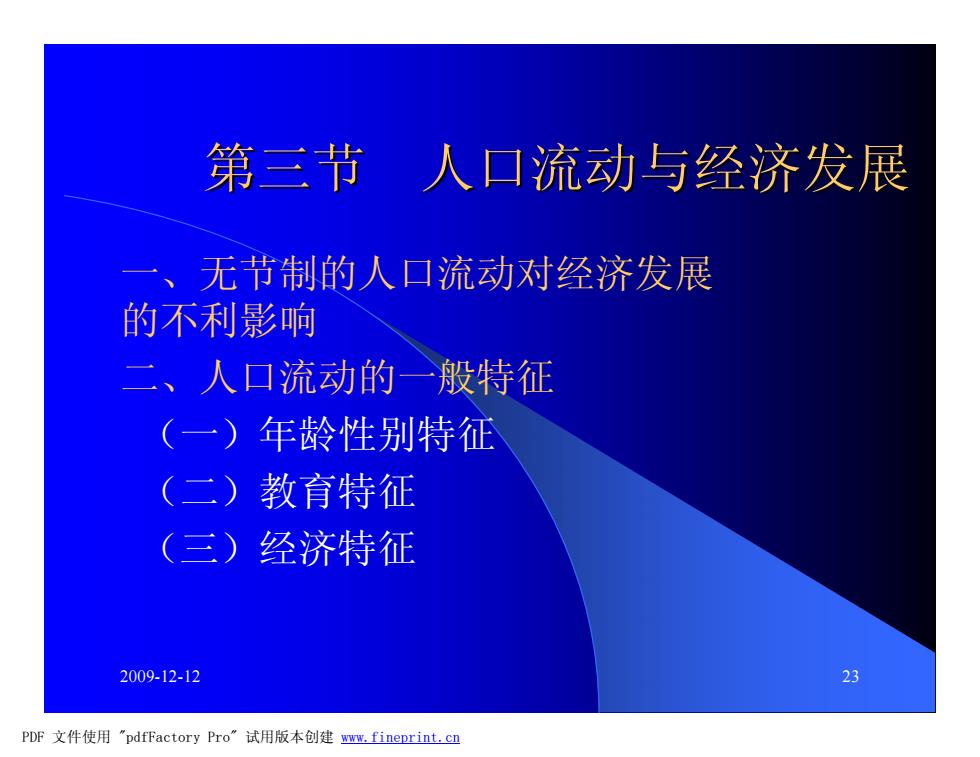 第三节　人口流动与经济发展

一、无节制的人口流动对经济发展的不利影响

二、人口流动的一般特征

（一）年龄性别特征

（二）教育特征

（三）经济特征

2009-12-12

23

PDF 文件使用 "pdfFactory Pro" 试用版本创建 www.fineprint.cn